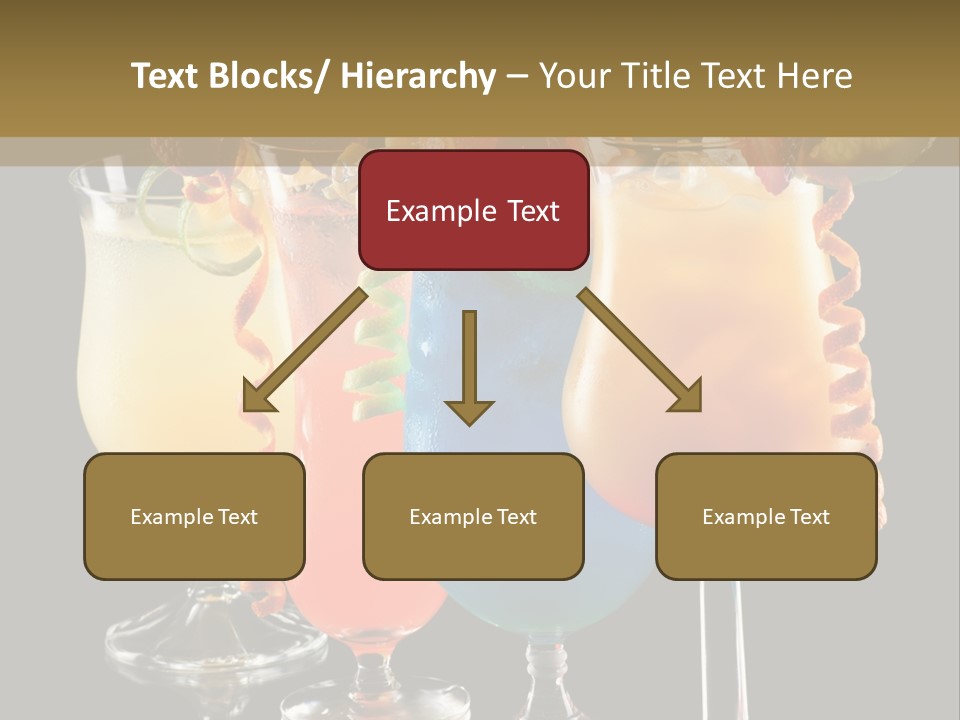 Text Blocks/ Hierarchy – Your Title Text Here

Example Text

Example Text

Example Text

Example Text